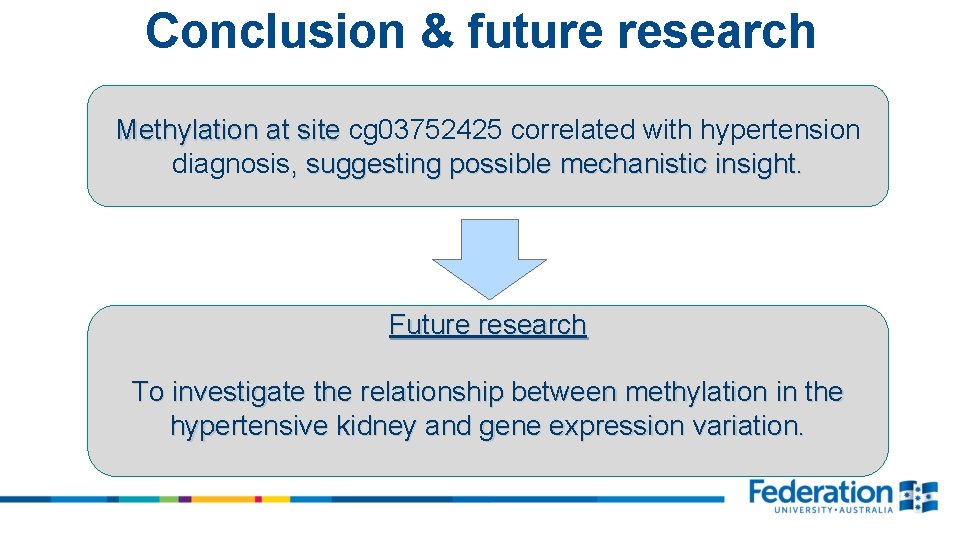 Conclusion & future research

Methylation at site cg03752425 correlated with hypertension diagnosis, suggesting possible mechanistic insight.

Future research

To investigate the relationship between methylation in the hypertensive kidney and gene expression variation.

Federation
UNIVERSITY • AUSTRALIA